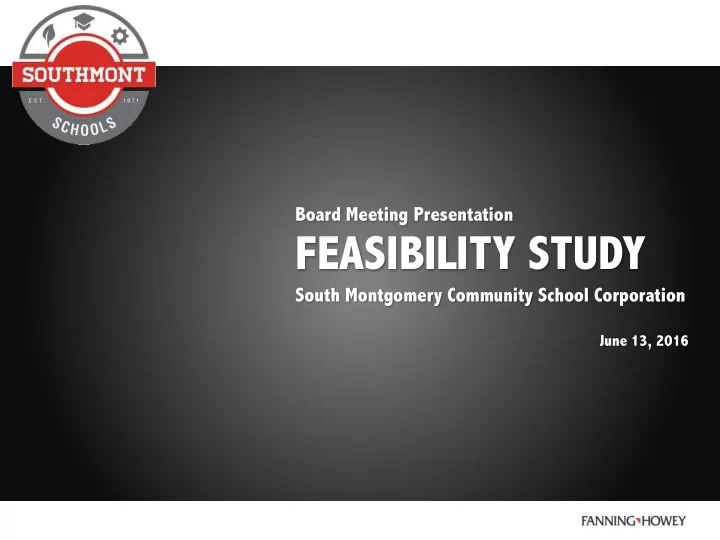 SOUTHMONT
EST. 1971
SCHOOLS

Board Meeting Presentation
FEASIBILITY STUDY
South Montgomery Community School Corporation

June 13, 2016

FANNING HOWEY